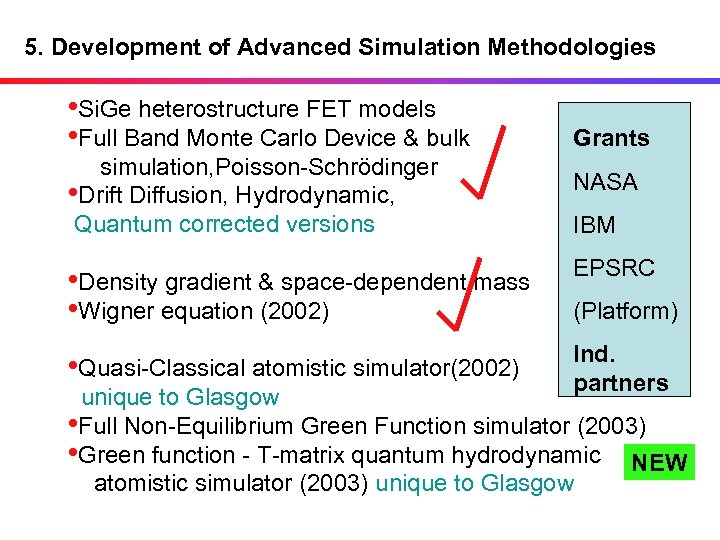 5. Development of Advanced Simulation Methodologies

•SiGe heterostructure FET models
•Full Band Monte Carlo Device & bulk simulation,Poisson-Schrödinger
•Drift Diffusion, Hydrodynamic, Quantum corrected versions

•Density gradient & space-dependent mass
•Wigner equation (2002)

•Quasi-Classical atomistic simulator(2002) unique to Glasgow
•Full Non-Equilibrium Green Function simulator (2003)
•Green function - T-matrix quantum hydrodynamic atomistic simulator (2003) unique to Glasgow

Grants
NASA
IBM
EPSRC
(Platform)
Ind. partners

NEW